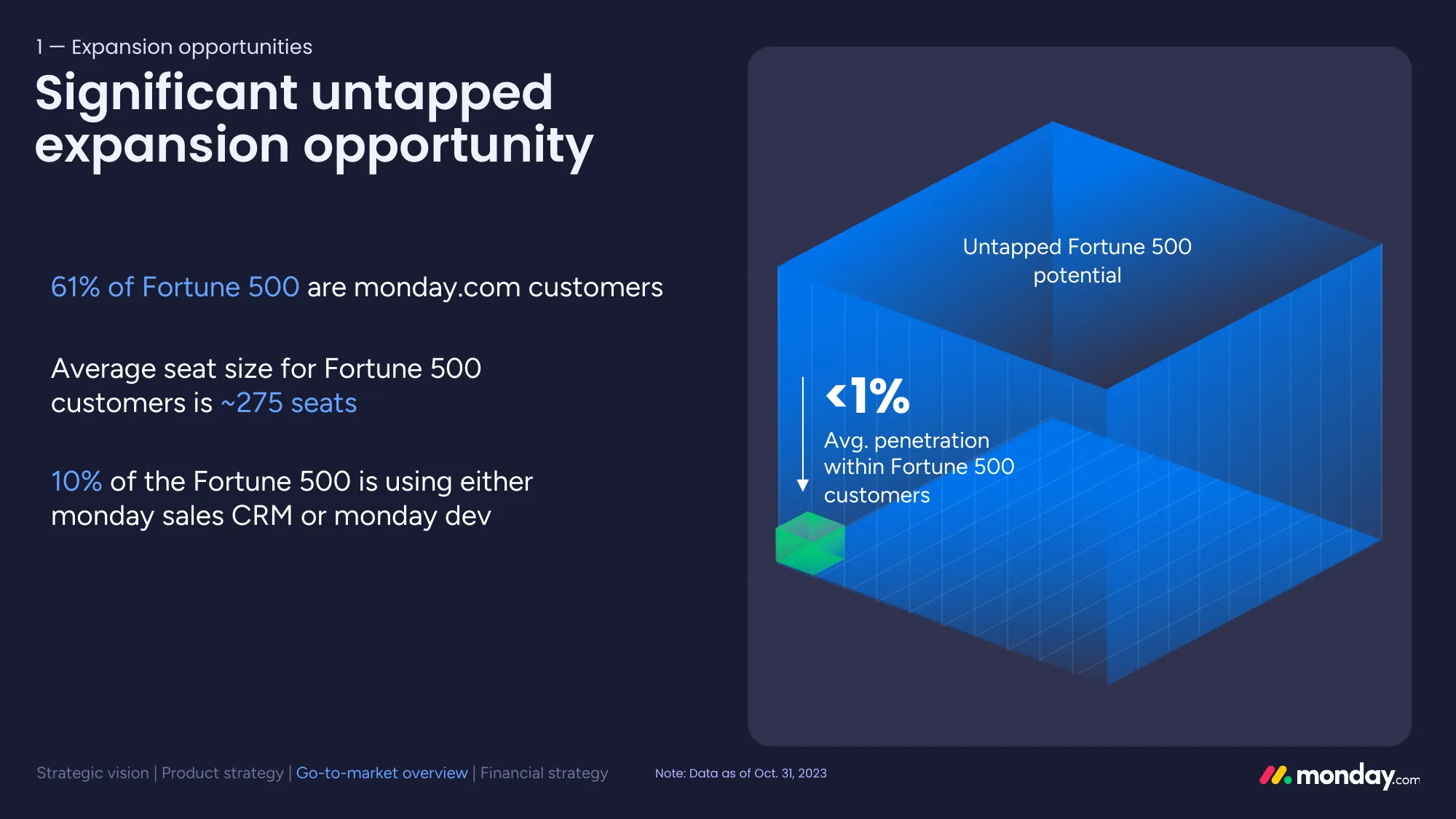 1 — Expansion opportunities

Significant untapped expansion opportunity

61% of Fortune 500 are monday.com customers

Average seat size for Fortune 500 customers is ~275 seats

10% of the Fortune 500 is using either monday sales CRM or monday dev

Untapped Fortune 500 potential

<1%

Avg. penetration within Fortune 500 customers

Strategic vision | Product strategy | Go-to-market overview | Financial strategy

Note: Data as of Oct. 31, 2023

monday.com